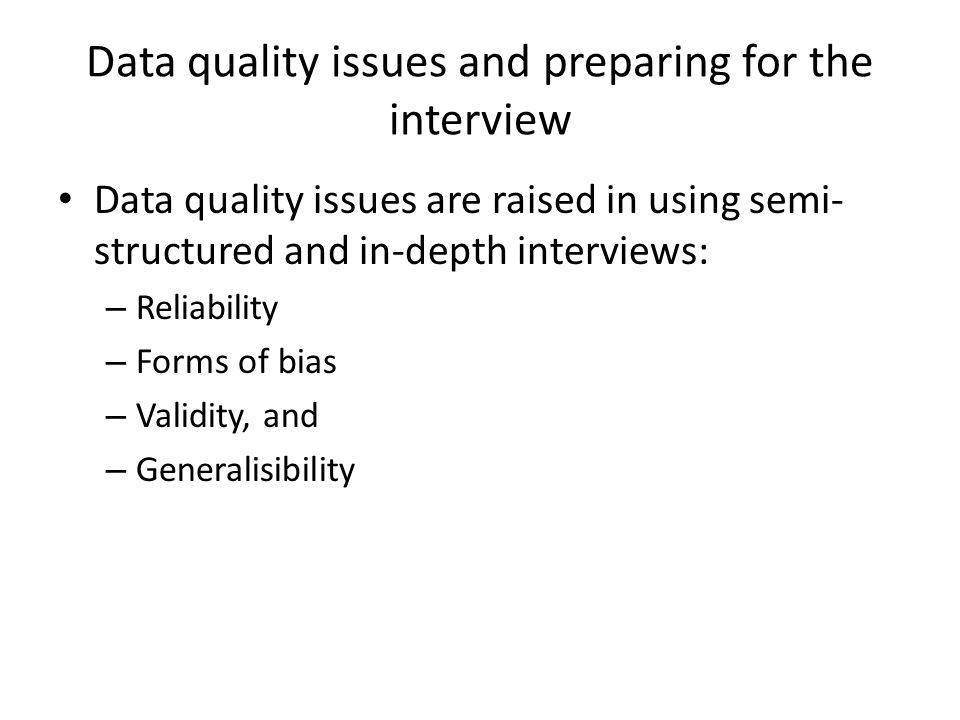 Data quality issues and preparing for the interview

• Data quality issues are raised in using semi-structured and in-depth interviews:
– Reliability
– Forms of bias
– Validity, and
– Generalisibility